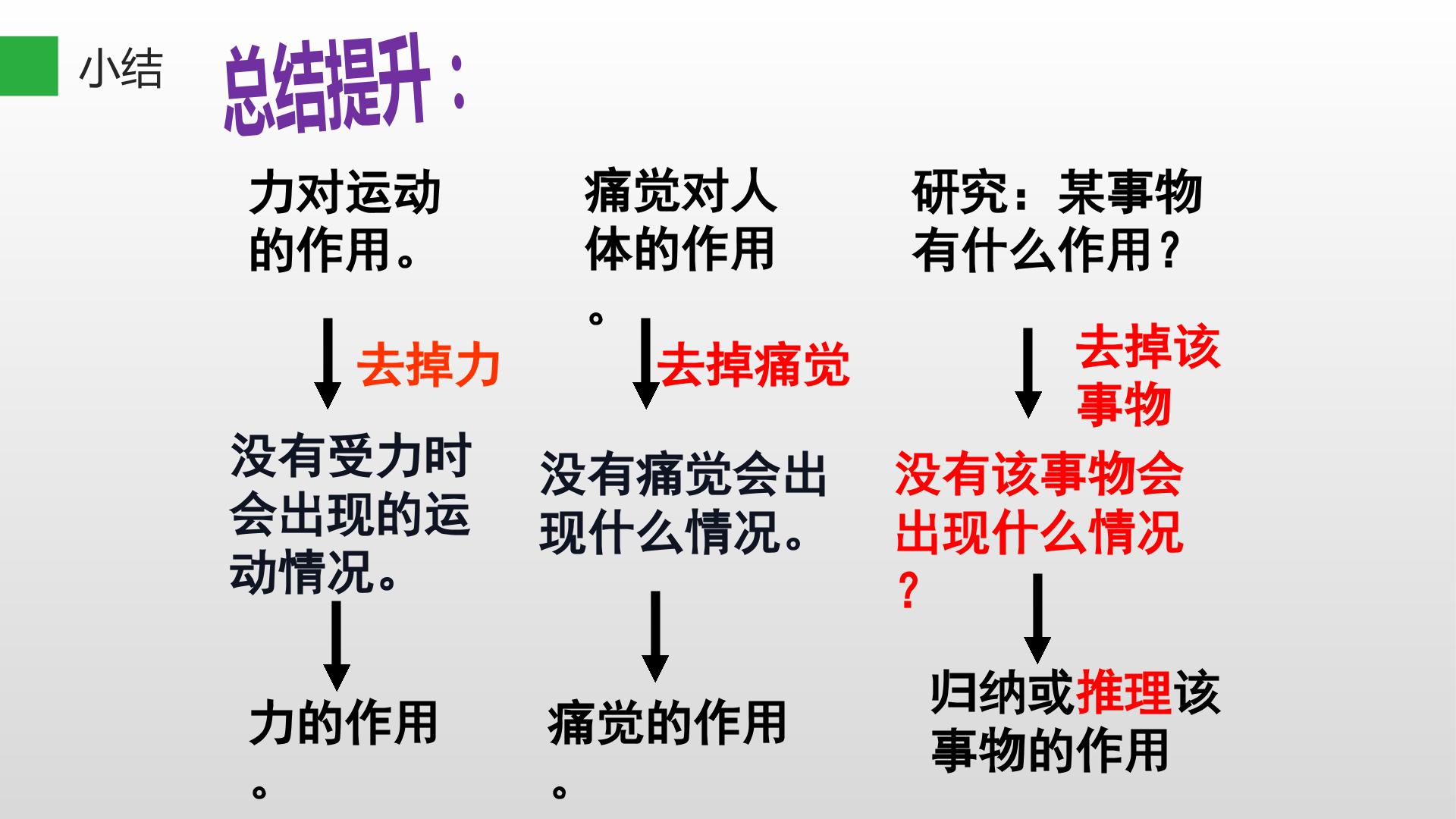 小结

总结提升：

力对运动的作用。

去掉力

没有受力时会出现的运动情况。

力的作用。

痛觉对人体的作用。

去掉痛觉

没有痛觉会出现什么情况。

痛觉的作用。

研究：某事物有什么作用？

去掉该事物

没有该事物会出现什么情况？

归纳或推理该事物的作用